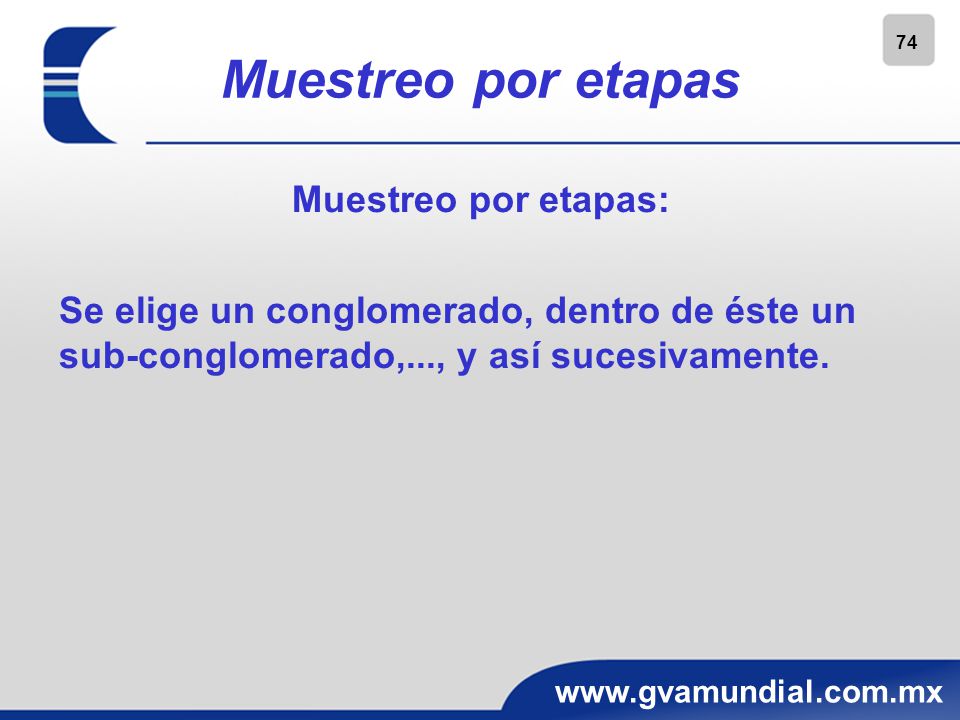 74

Muestreo por etapas

Muestreo por etapas:

Se elige un conglomerado, dentro de éste un sub-conglomerado,..., y así sucesivamente.

www.gvamundial.com.mx